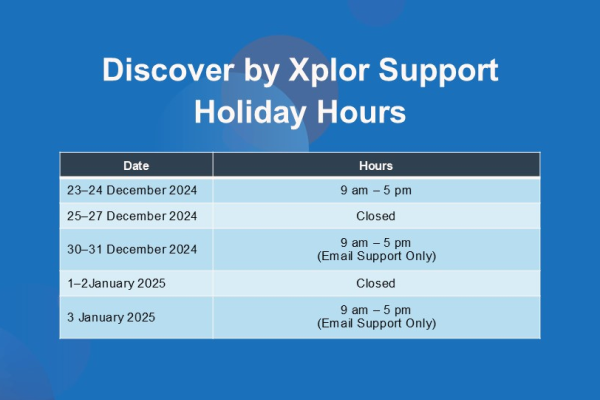 Discover by Xplor Support
Holiday Hours

| Date | Hours |
|---|---|
| 23–24 December 2024 | 9 am – 5 pm |
| 25–27 December 2024 | Closed |
| 30–31 December 2024 | 9 am – 5 pm (Email Support Only) |
| 1–2January 2025 | Closed |
| 3 January 2025 | 9 am – 5 pm (Email Support Only) |